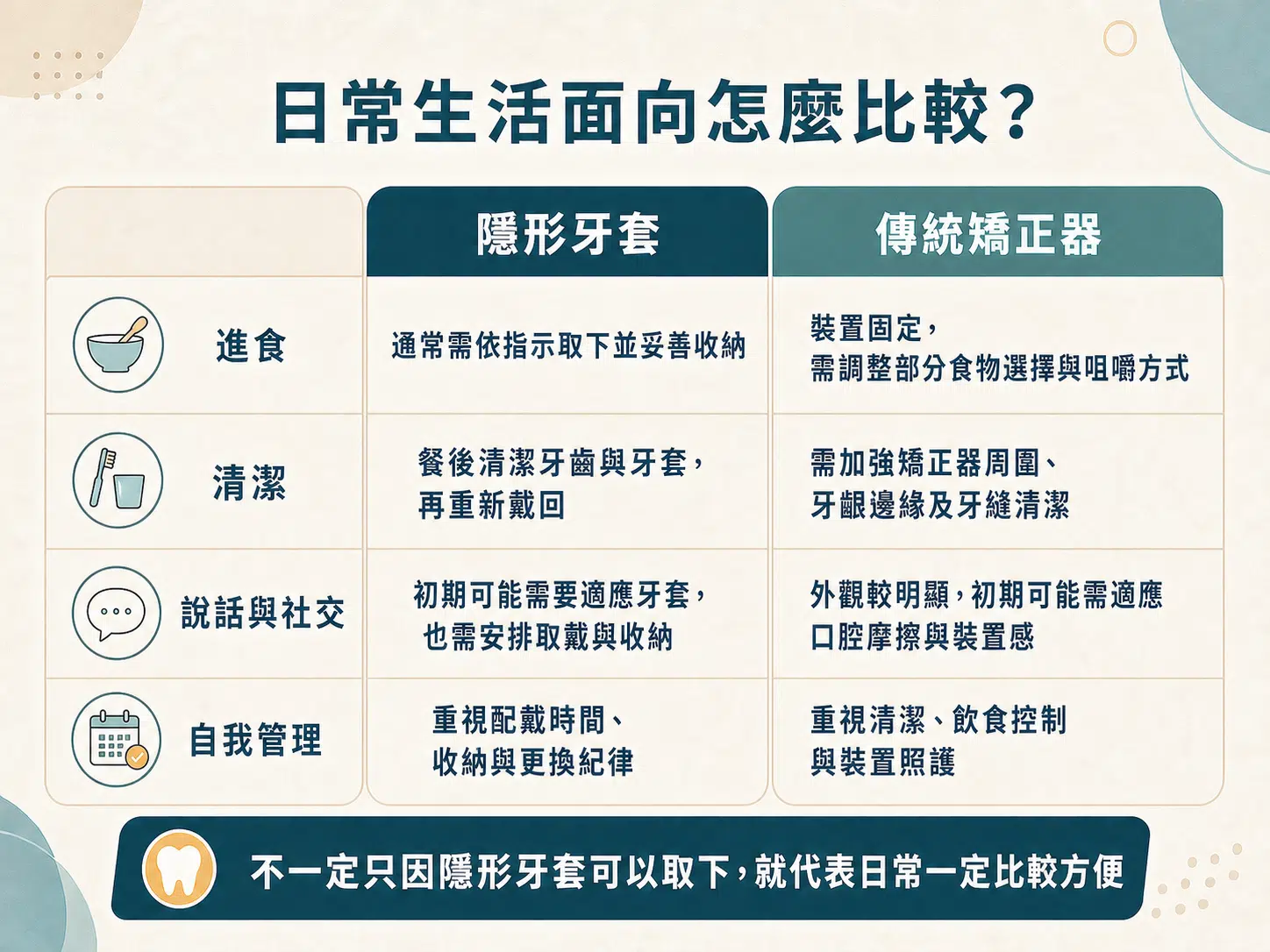 日常生活面向怎麼比較？

| | 隱形牙套 | 傳統矯正器 |
|---|---|---|
| 進食 | 通常需依指示取下並妥善收納 | 裝置固定，需調整部分食物選擇與咀嚼方式 |
| 清潔 | 餐後清潔牙齒與牙套，再重新戴回 | 需加強矯正器周圍、牙齦邊緣及牙縫清潔 |
| 說話與社交 | 初期可能需要適應牙套，也需安排取戴與收納 | 外觀較明顯，初期可能需適應口腔摩擦與裝置感 |
| 自我管理 | 重視配戴時間、收納與更換紀律 | 重視清潔、飲食控制與裝置照護 |

不一定只因隱形牙套可以取下，就代表日常一定比較方便